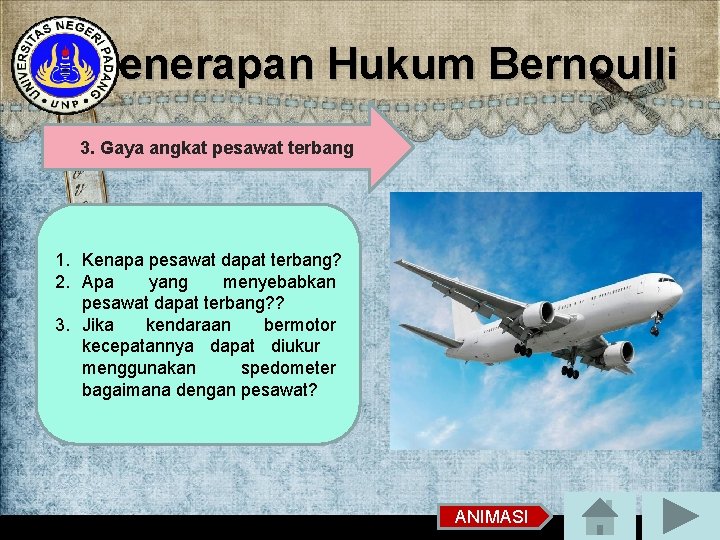 UNIVERSITAS NEGERI PADANG
UNP

enerapan Hukum Bernoulli

3. Gaya angkat pesawat terbang

1. Kenapa pesawat dapat terbang?
2. Apa yang menyebabkan pesawat dapat terbang??
3. Jika kendaraan bermotor kecepatannya dapat diukur menggunakan spedometer bagaimana dengan pesawat?

ANIMASI